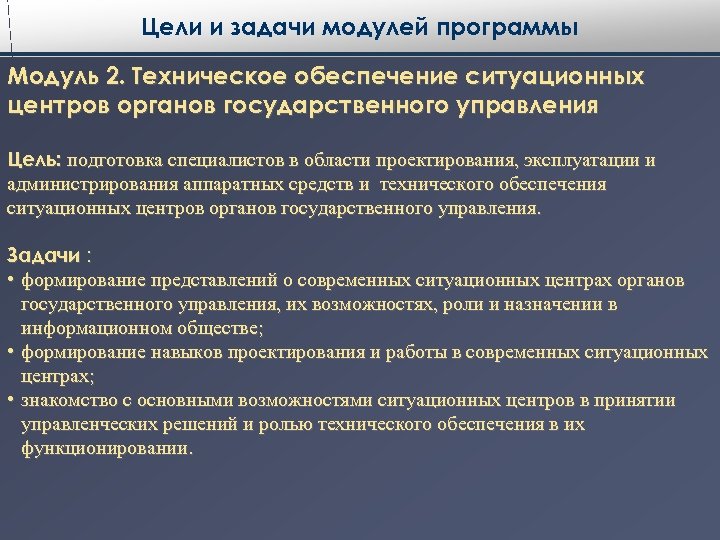 Цели и задачи модулей программы

Модуль 2. Техническое обеспечение ситуационных центров органов государственного управления

Цель: подготовка специалистов в области проектирования, эксплуатации и администрирования аппаратных средств и технического обеспечения ситуационных центров органов государственного управления.

Задачи :
• формирование представлений о современных ситуационных центрах органов государственного управления, их возможностях, роли и назначении в информационном обществе;
• формирование навыков проектирования и работы в современных ситуационных центрах;
• знакомство с основными возможностями ситуационных центров в принятии управленческих решений и ролью технического обеспечения в их функционировании.